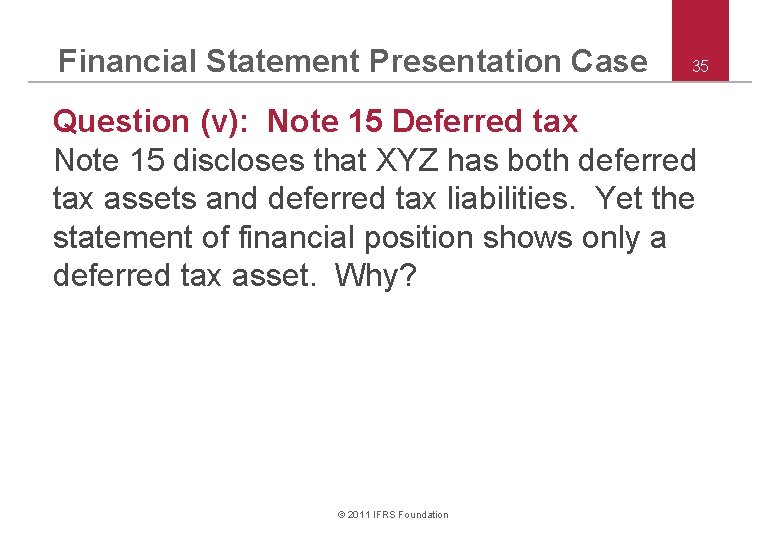 Financial Statement Presentation Case

35

Question (v): Note 15 Deferred tax

Note 15 discloses that XYZ has both deferred tax assets and deferred tax liabilities. Yet the statement of financial position shows only a deferred tax asset. Why?

© 2011 IFRS Foundation